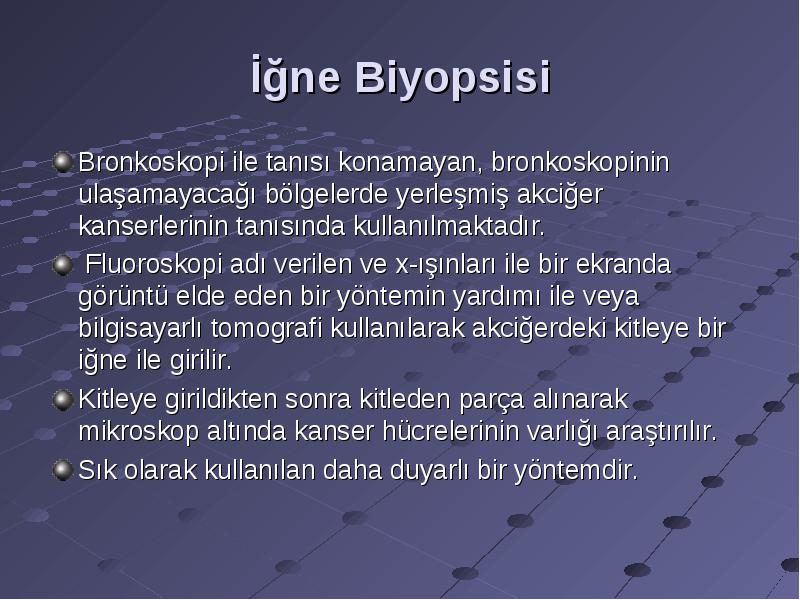 İğne Biyopsisi

Bronkoskopi ile tanısı konamayan, bronkoskopinin ulaşamayacağı bölgelerde yerleşmiş akciğer kanserlerinin tanısında kullanılmaktadır.

Fluoroskopi adı verilen ve x-ışınları ile bir ekranda görüntü elde eden bir yöntemin yardımı ile veya bilgisayarlı tomografi kullanılarak akciğerdeki kitleye bir iğne ile girilir.

Kitleye girildikten sonra kitleden parça alınarak mikroskop altında kanser hücrelerinin varlığı araştırılır.

Sık olarak kullanılan daha duyarlı bir yöntemdir.